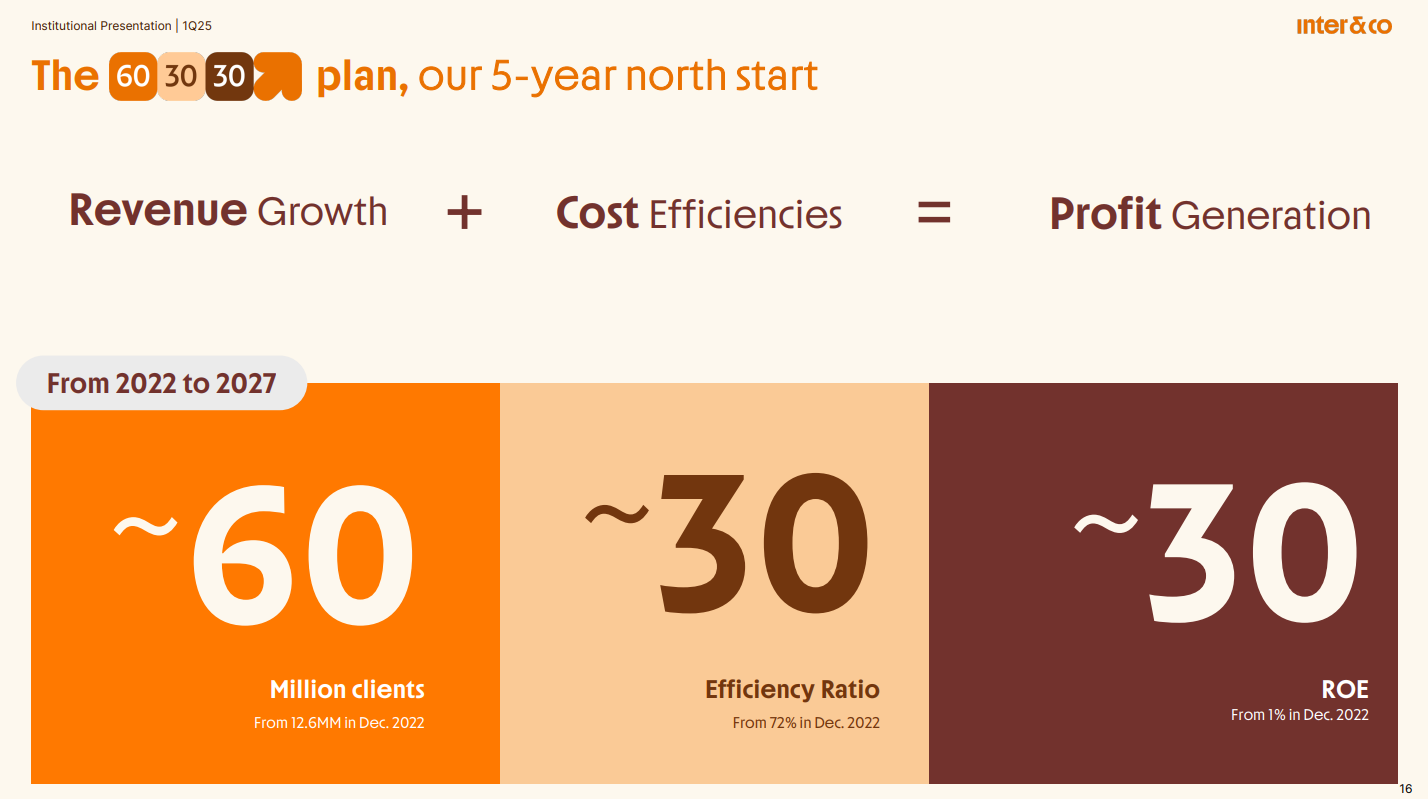 Institutional Presentation | 1Q25

inter&co

The 60 30 30 plan, our 5-year north start

Revenue Growth + Cost Efficiencies = Profit Generation

From 2022 to 2027

~60
Million clients
From 12.6MM in Dec. 2022

~30
Efficiency Ratio
From 72% in Dec. 2022

~30
ROE
From 1% in Dec. 2022

16